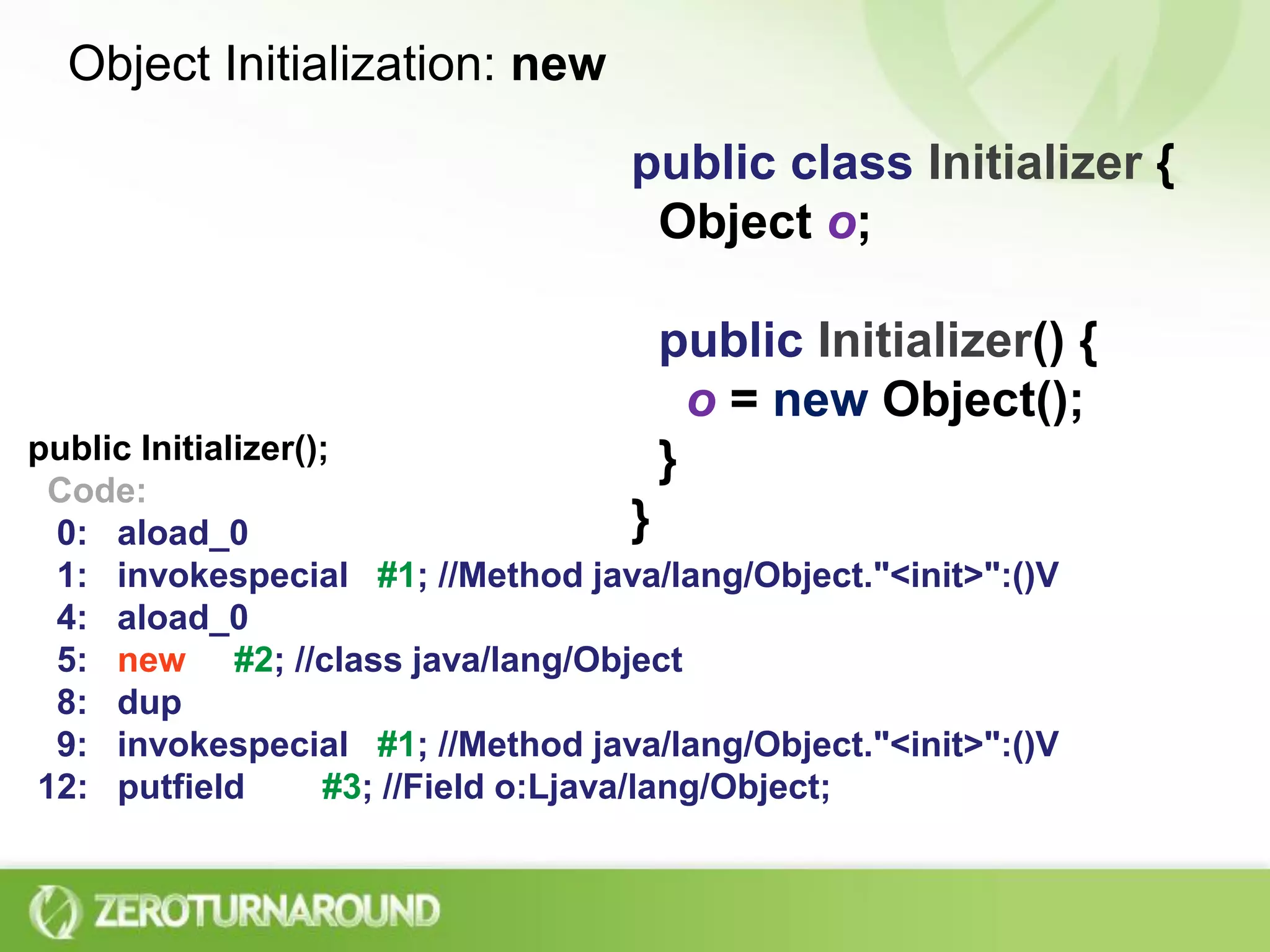 Object Initialization: new

public class Initializer {
Object o;

public Initializer() {
o = new Object();
}
}

public Initializer();
Code:
0: aload_0
1: invokespecial #1; //Method java/lang/Object."<init>":()V
4: aload_0
5: new #2; //class java/lang/Object
8: dup
9: invokespecial #1; //Method java/lang/Object."<init>":()V
12: putfield #3; //Field o:Ljava/lang/Object;

ZEROTURNAROUND